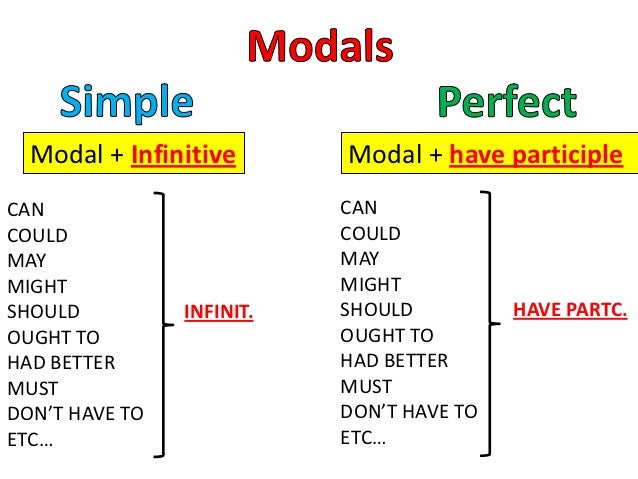 Modals

Simple

Modal + Infinitive

CAN
COULD
MAY
MIGHT
SHOULD
OUGHT TO
HAD BETTER
MUST
DON'T HAVE TO
ETC…

INFINIT.

Perfect

Modal + have participle

CAN
COULD
MAY
MIGHT
SHOULD
OUGHT TO
HAD BETTER
MUST
DON'T HAVE TO
ETC…

HAVE PARTC.